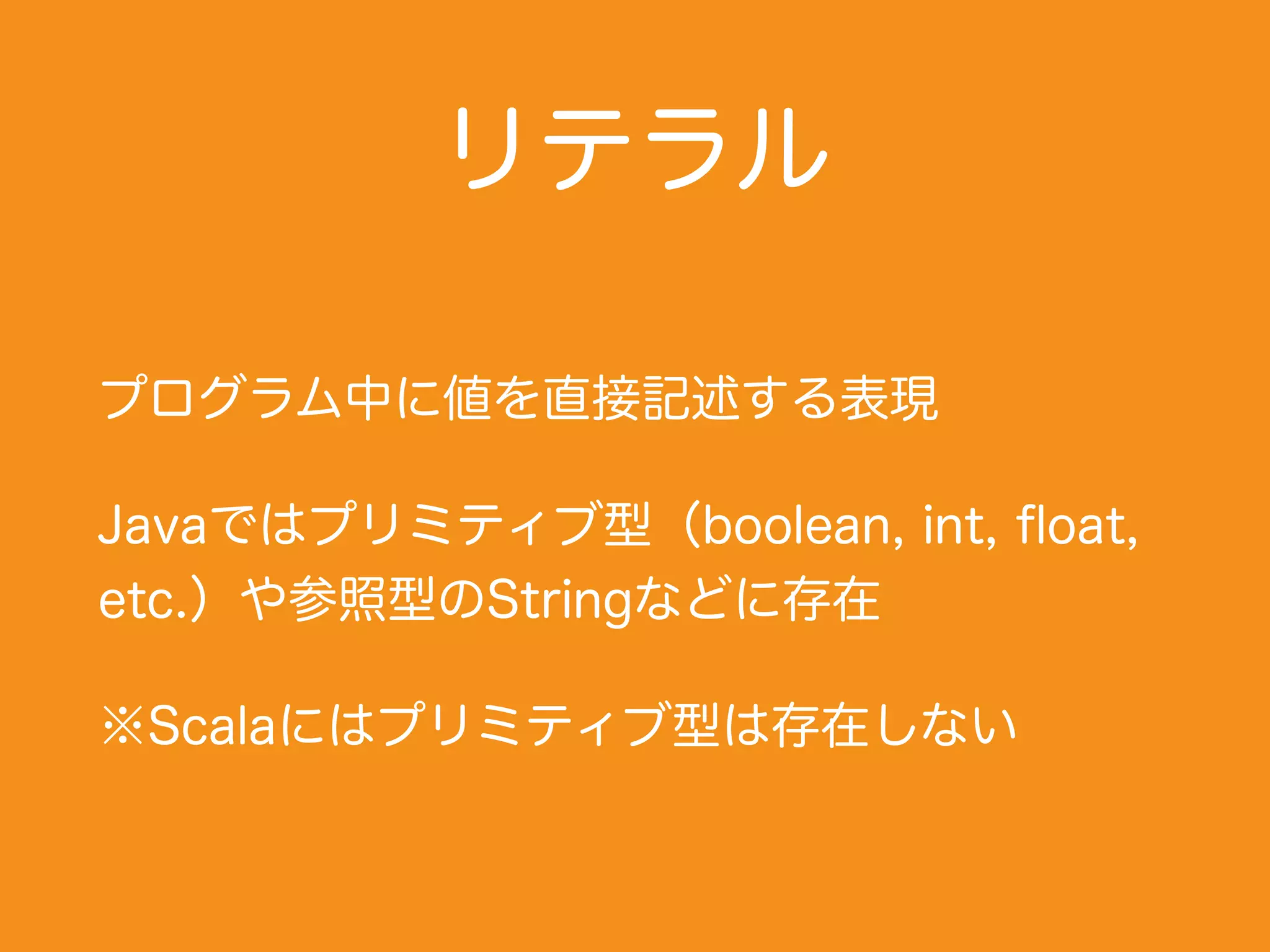 リテラル

プログラム中に値を直接記述する表現

Javaではプリミティブ型（boolean, int, float, etc.）や参照型のStringなどに存在

※Scalaにはプリミティブ型は存在しない